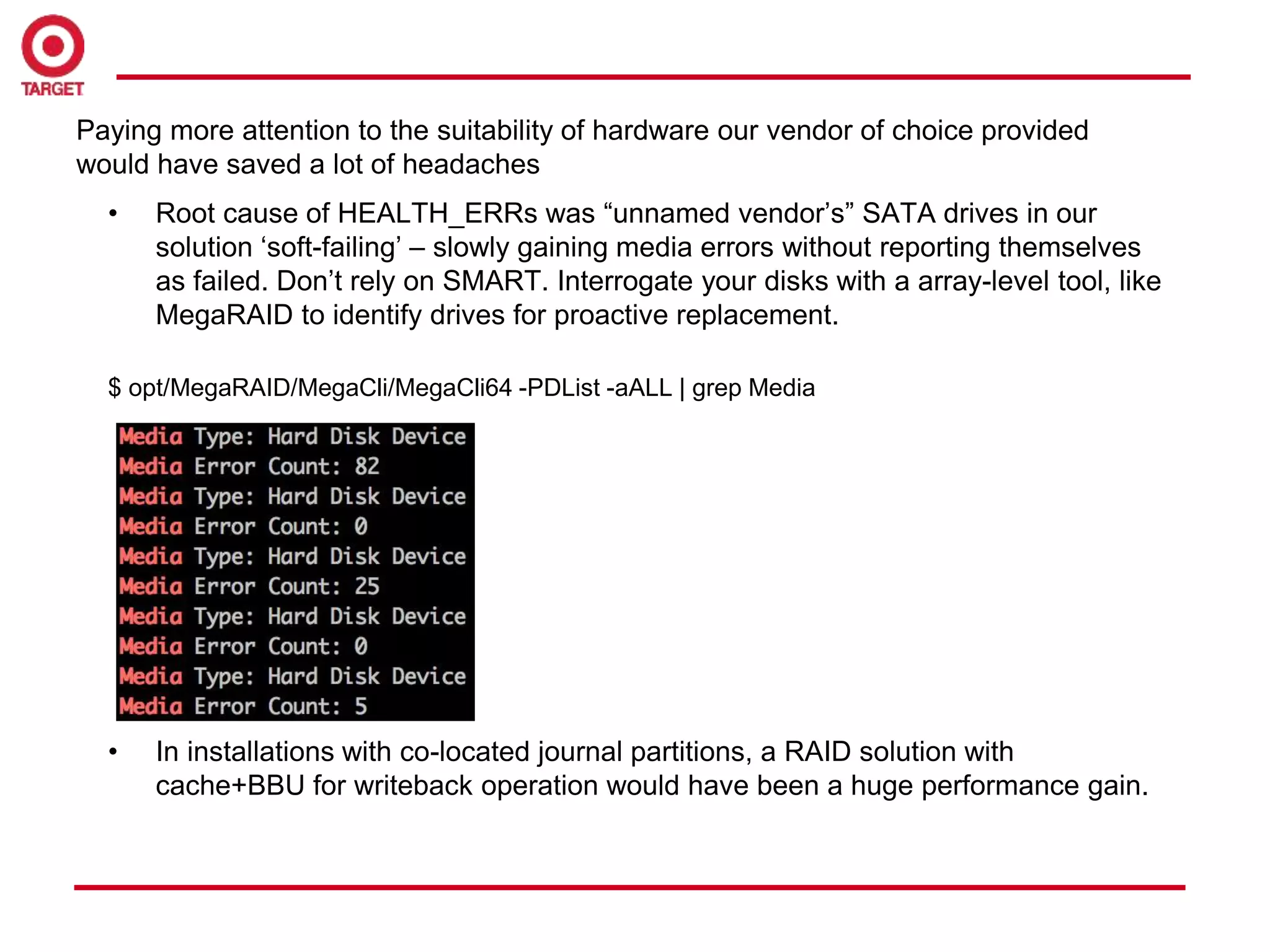 TARGET

Paying more attention to the suitability of hardware our vendor of choice provided would have saved a lot of headaches

• Root cause of HEALTH_ERRs was “unnamed vendor’s” SATA drives in our solution ‘soft-failing’ – slowly gaining media errors without reporting themselves as failed. Don’t rely on SMART. Interrogate your disks with a array-level tool, like MegaRAID to identify drives for proactive replacement.

$ opt/MegaRAID/MegaCli/MegaCli64 -PDList -aALL | grep Media

Media Type: Hard Disk Device
Media Error Count: 82
Media Type: Hard Disk Device
Media Error Count: 0
Media Type: Hard Disk Device
Media Error Count: 25
Media Type: Hard Disk Device
Media Error Count: 0
Media Type: Hard Disk Device
Media Error Count: 5

• In installations with co-located journal partitions, a RAID solution with cache+BBU for writeback operation would have been a huge performance gain.